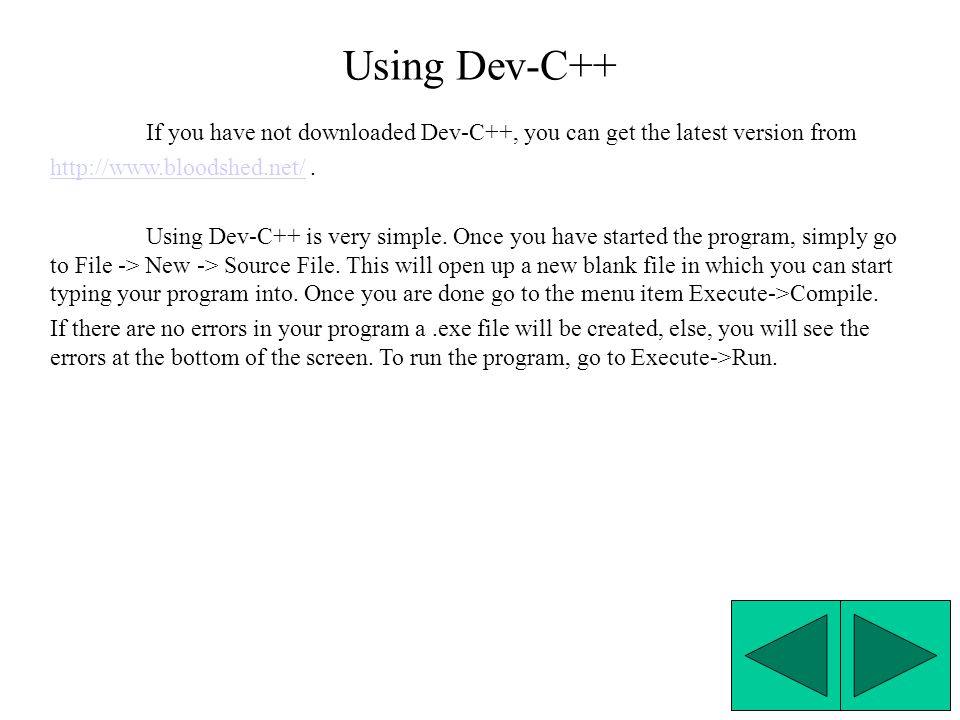 Using Dev-C++

If you have not downloaded Dev-C++, you can get the latest version from http://www.bloodshed.net/ .

Using Dev-C++ is very simple. Once you have started the program, simply go to File -> New -> Source File. This will open up a new blank file in which you can start typing your program into. Once you are done go to the menu item Execute->Compile.

If there are no errors in your program a .exe file will be created, else, you will see the errors at the bottom of the screen. To run the program, go to Execute->Run.